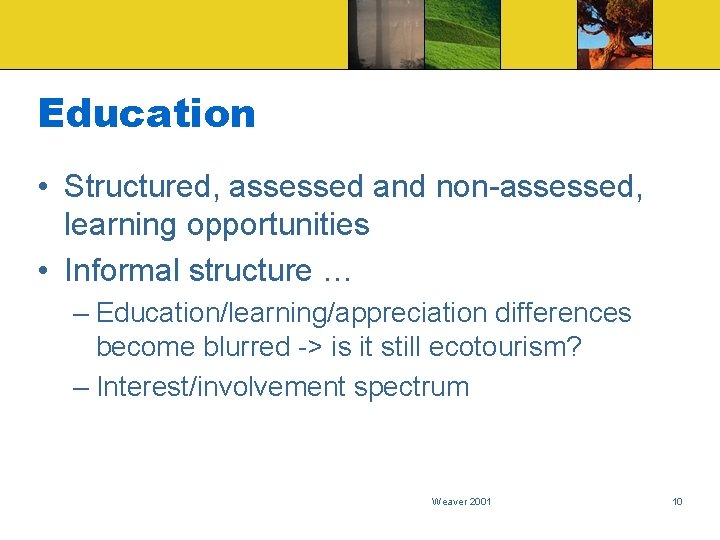 Education

• Structured, assessed and non-assessed, learning opportunities
• Informal structure …
– Education/learning/appreciation differences become blurred -> is it still ecotourism?
– Interest/involvement spectrum

Weaver 2001

10